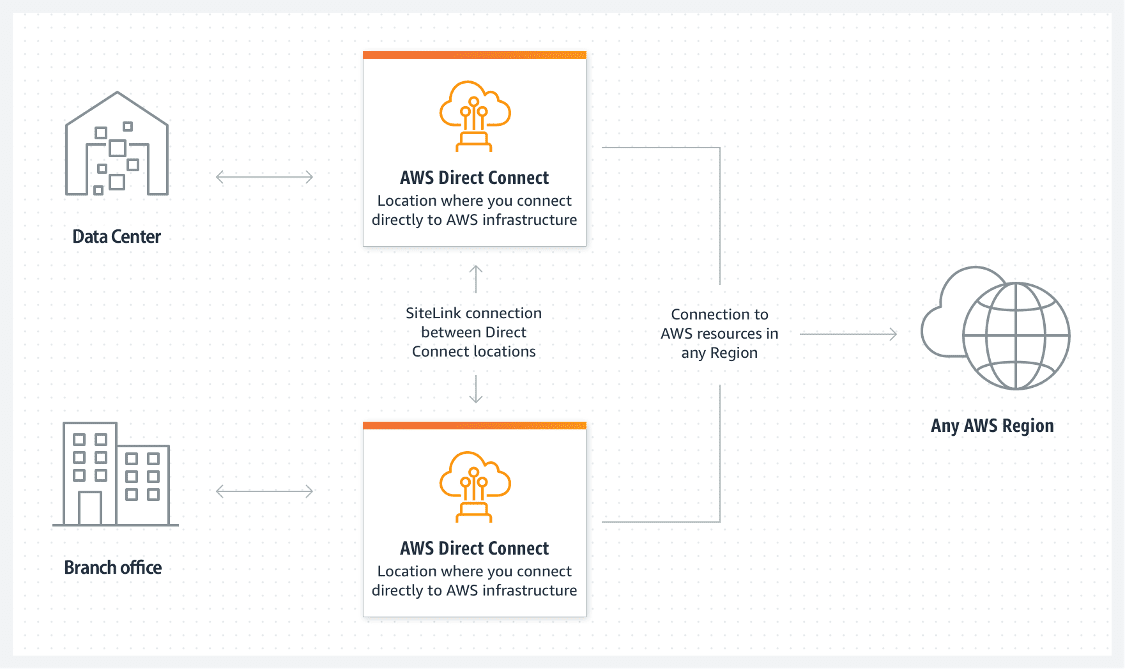 Data Center

AWS Direct Connect
Location where you connect directly to AWS infrastructure

SiteLink connection between Direct Connect locations

Connection to AWS resources in any Region

Any AWS Region

Branch office

AWS Direct Connect
Location where you connect directly to AWS infrastructure